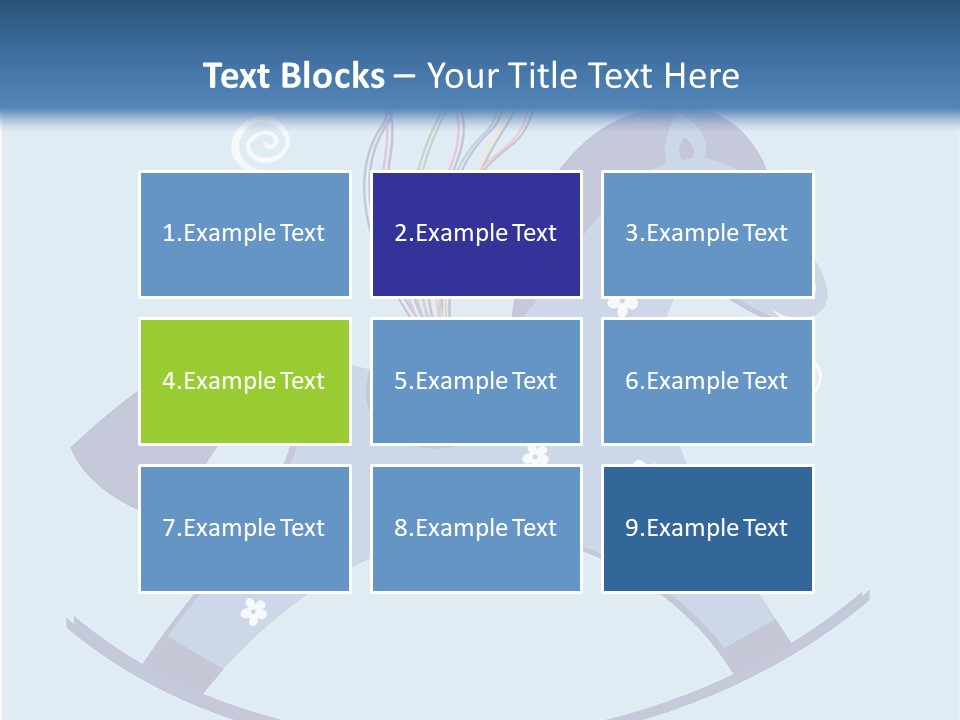 Text Blocks – Your Title Text Here

1.Example Text

2.Example Text

3.Example Text

4.Example Text

5.Example Text

6.Example Text

7.Example Text

8.Example Text

9.Example Text